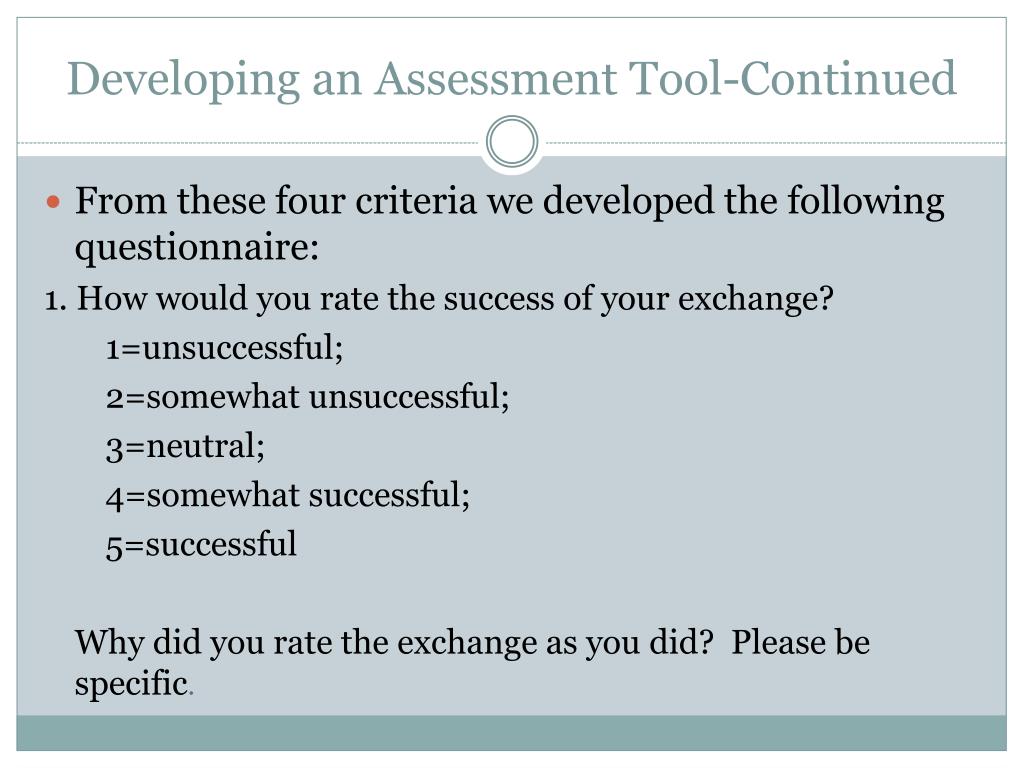 Developing an Assessment Tool-Continued

From these four criteria we developed the following questionnaire:

1. How would you rate the success of your exchange?

1=unsuccessful;

2=somewhat unsuccessful;

3=neutral;

4=somewhat successful;

5=successful

Why did you rate the exchange as you did? Please be specific.